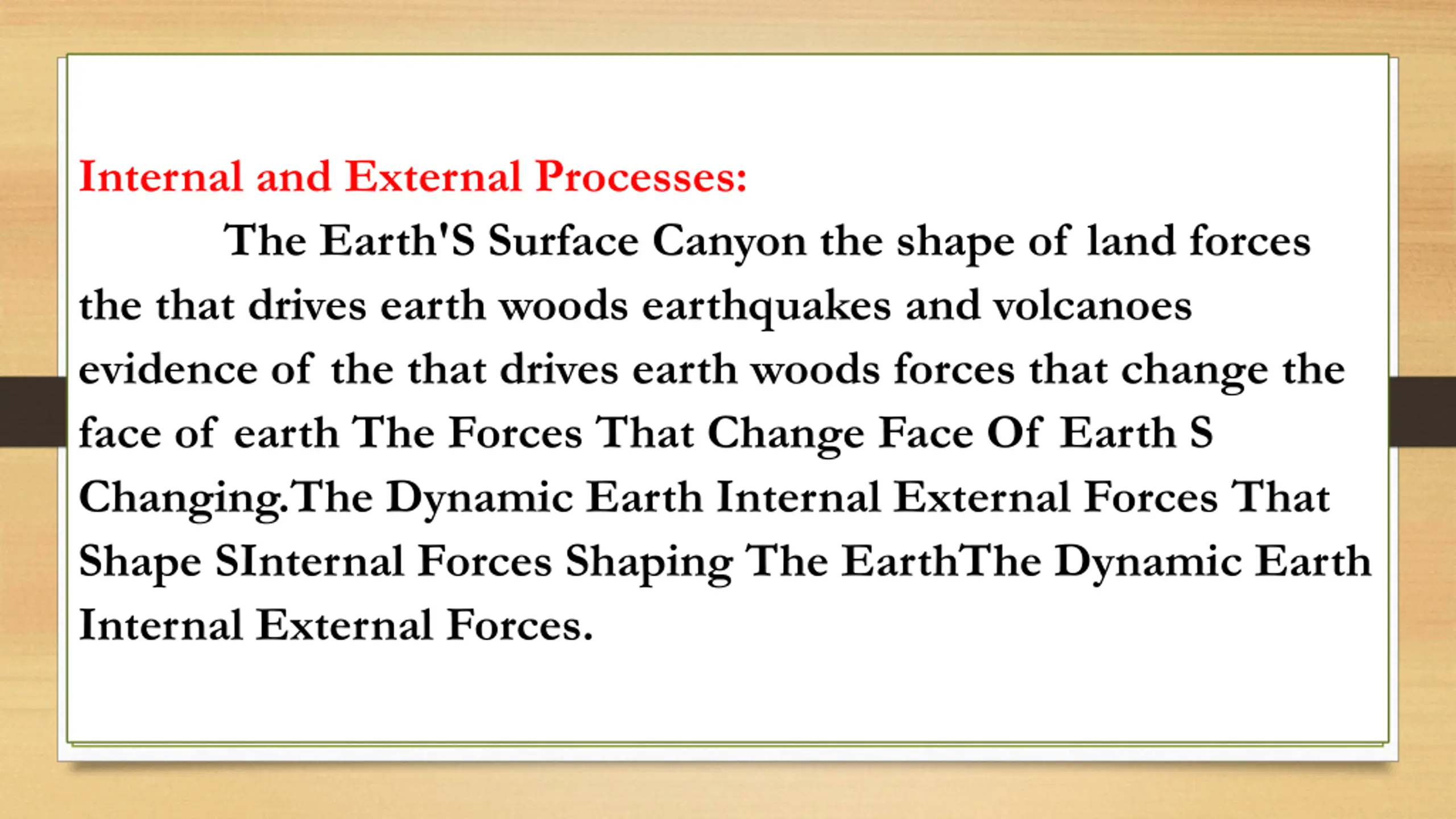 Internal and External Processes:

The Earth'S Surface Canyon the shape of land forces the that drives earth woods earthquakes and volcanoes evidence of the that drives earth woods forces that change the face of earth The Forces That Change Face Of Earth S Changing.The Dynamic Earth Internal External Forces That Shape SInternal Forces Shaping The EarthThe Dynamic Earth Internal External Forces.